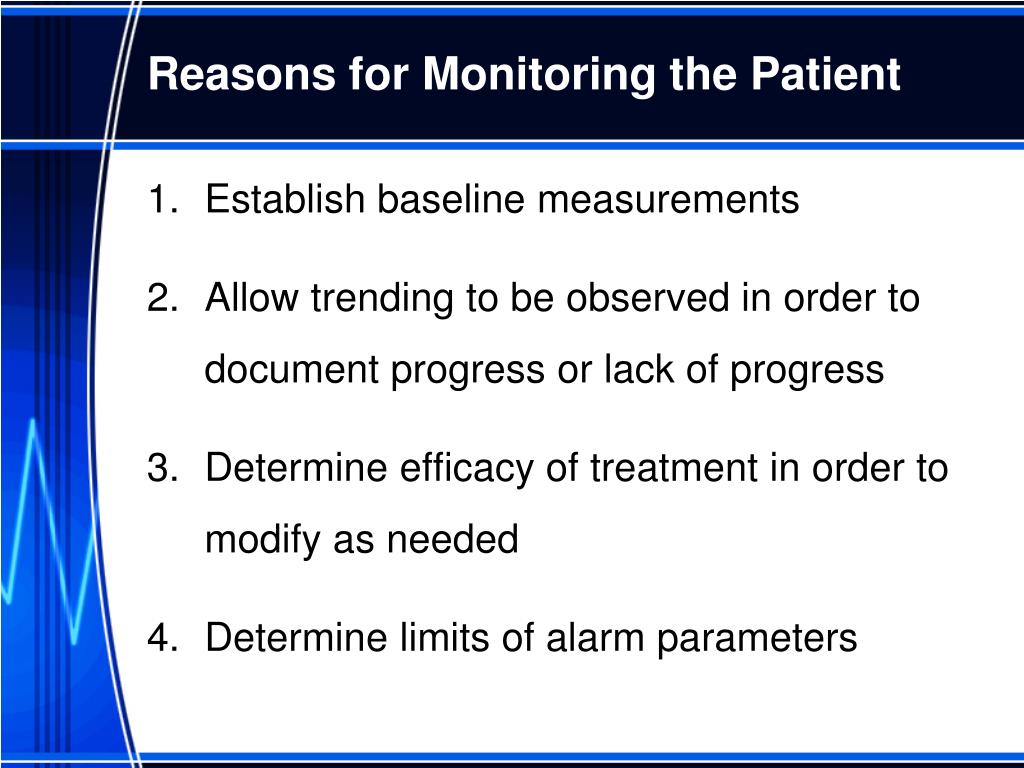 Reasons for Monitoring the Patient

1. Establish baseline measurements
2. Allow trending to be observed in order to document progress or lack of progress
3. Determine efficacy of treatment in order to modify as needed
4. Determine limits of alarm parameters